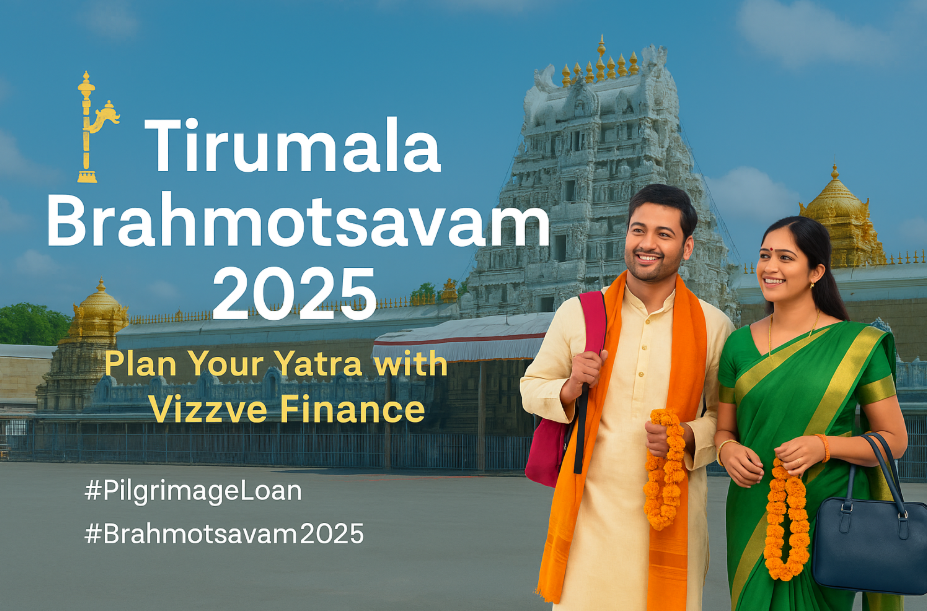 Tirumala Brahmotsavam 2025

Plan Your Yatra with Vizzve Finance

#PilgrimageLoan
#Brahmotsavam2025